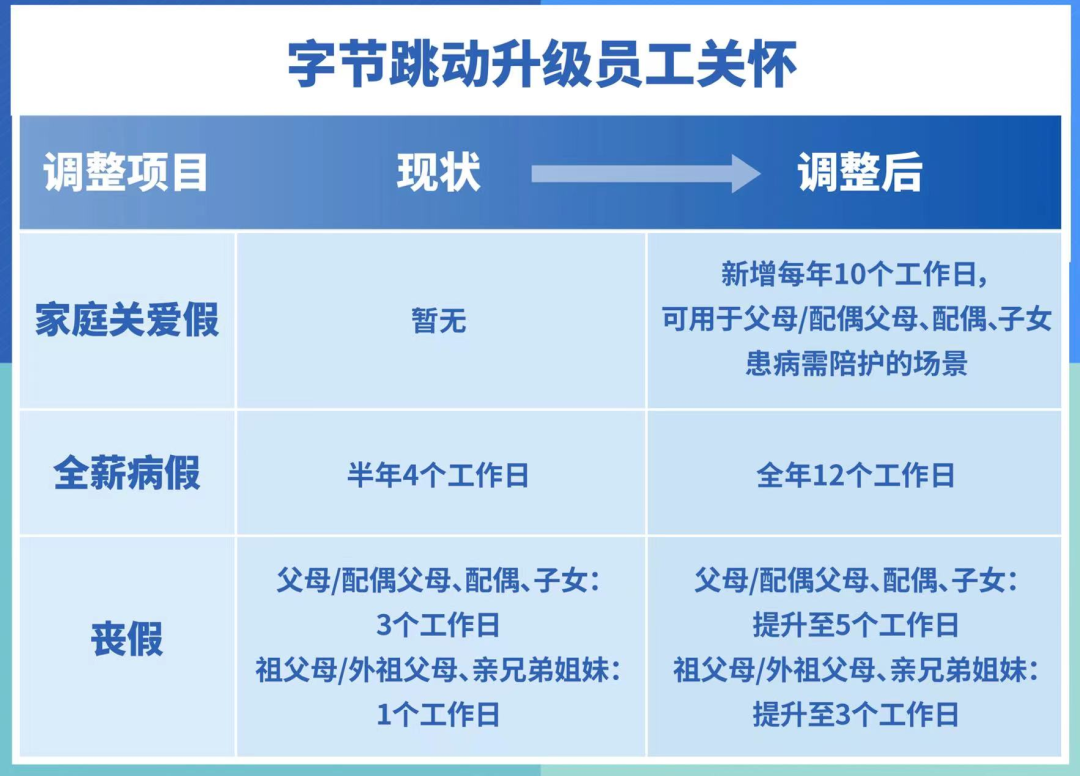 字节跳动升级员工关怀

| 调整项目 | 现状 | 调整后 |
|---|---|---|
| 家庭关爱假 | 暂无 | 新增每年10个工作日，可用于父母/配偶父母、配偶、子女患病需陪护的场景 |
| 全薪病假 | 半年4个工作日 | 全年12个工作日 |
| 丧假 | 父母/配偶父母、配偶、子女：3个工作日 祖父母/外祖父母、亲兄弟姐妹：1个工作日 | 父母/配偶父母、配偶、子女：提升至5个工作日 祖父母/外祖父母、亲兄弟姐妹：提升至3个工作日 |